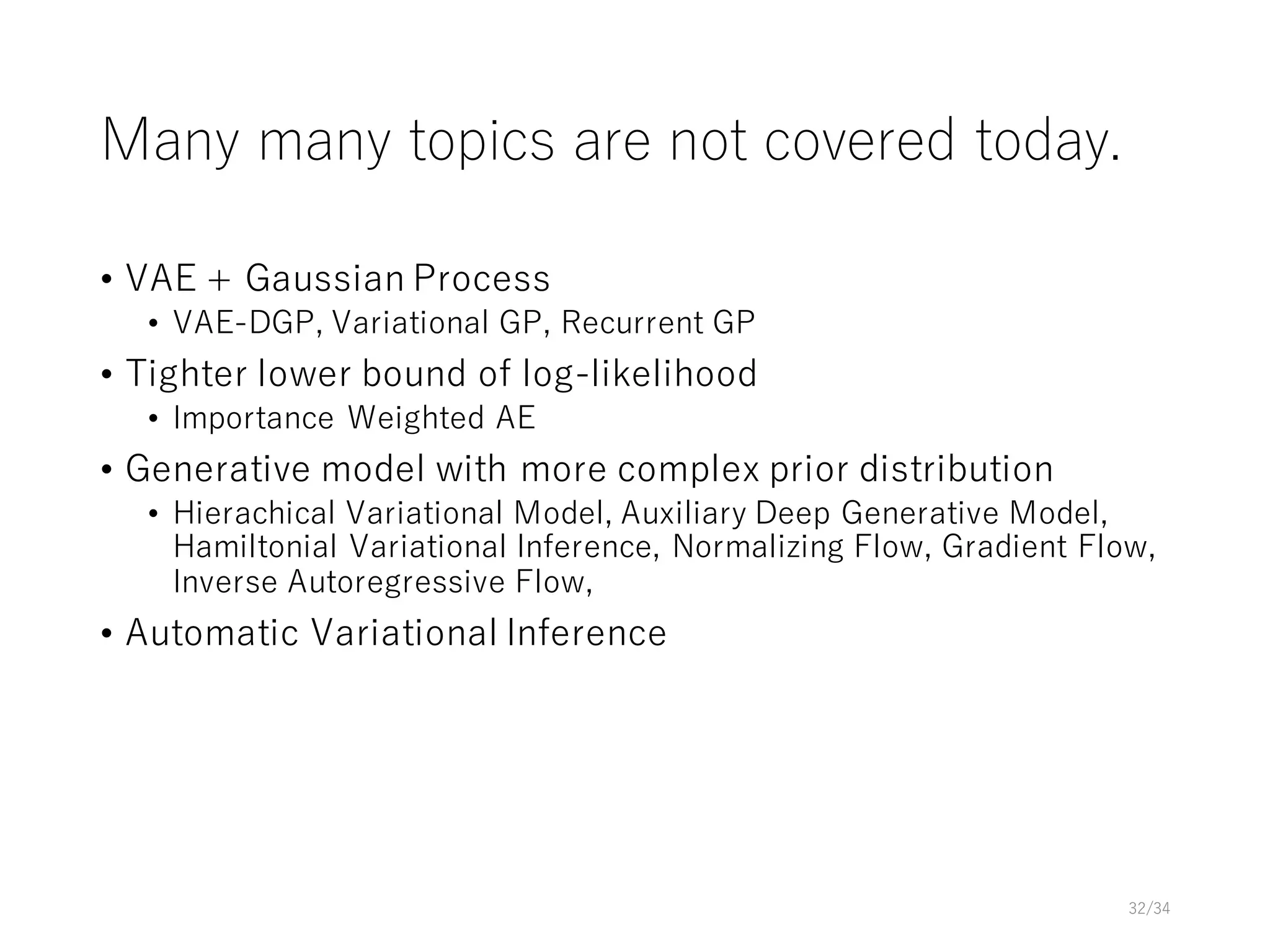 Many many topics are not covered today.

• VAE + Gaussian Process
  • VAE-DGP, Variational GP, Recurrent GP
• Tighter lower bound of log-likelihood
  • Importance Weighted AE
• Generative model with more complex prior distribution
  • Hierachical Variational Model, Auxiliary Deep Generative Model, Hamiltonial Variational Inference, Normalizing Flow, Gradient Flow, Inverse Autoregressive Flow,
• Automatic Variational Inference

32/34